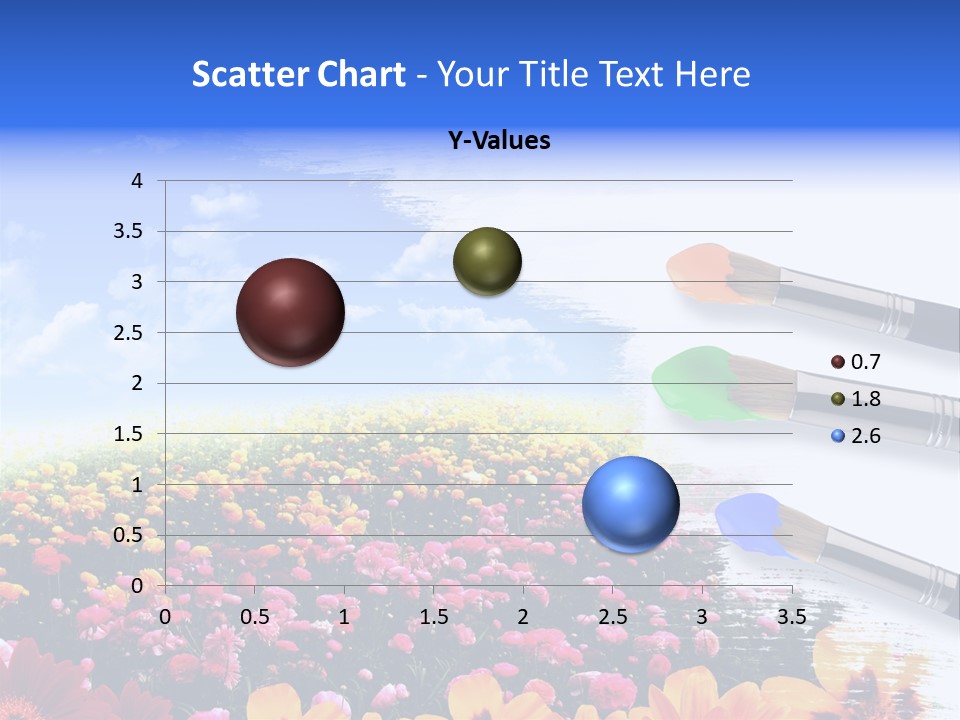 Scatter Chart - Your Title Text Here

Y-Values

4
3.5
3
2.5
2
1.5
1
0.5
0

0 0.5 1 1.5 2 2.5 3 3.5

0.7
1.8
2.6